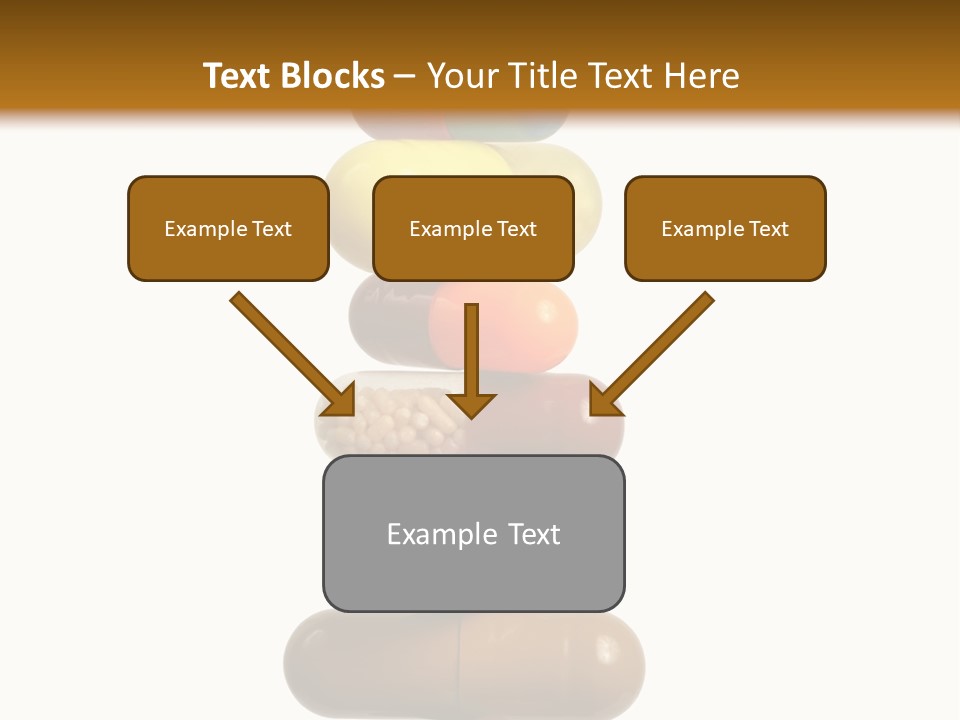 Text Blocks – Your Title Text Here

Example Text

Example Text

Example Text

Example Text